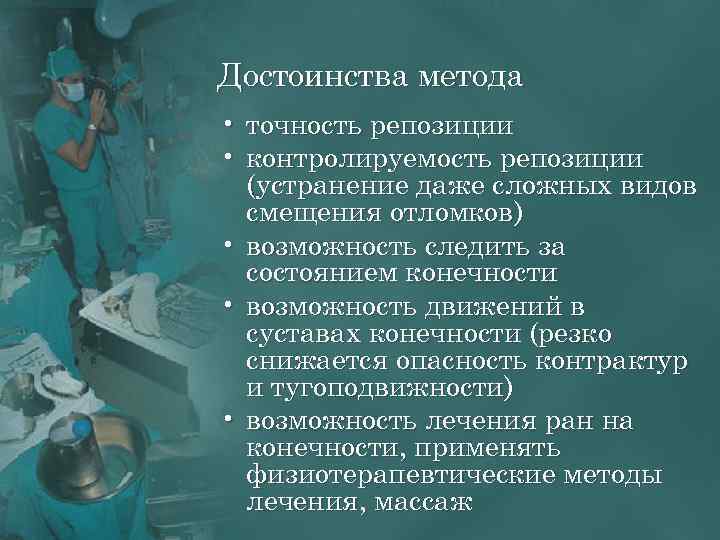 Достоинства метода

• точность репозиции
• контролируемость репозиции (устранение даже сложных видов смещения отломков)
• возможность следить за состоянием конечности
• возможность движений в суставах конечности (резко снижается опасность контрактур и тугоподвижности)
• возможность лечения ран на конечности, применять физиотерапевтические методы лечения, массаж